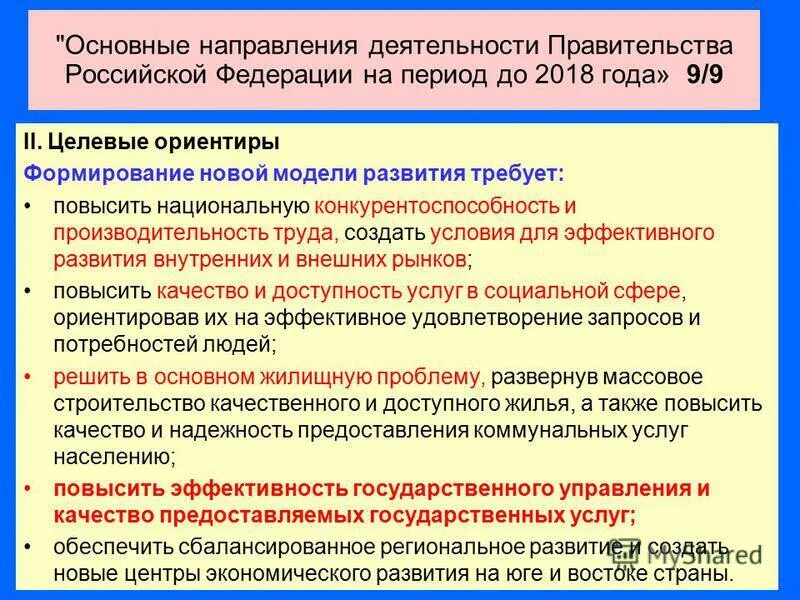 "Основные направления деятельности Правительства Российской Федерации на период до 2018 года» 9/9

II. Целевые ориентиры

Формирование новой модели развития требует:

• повысить национальную конкурентоспособность и производительность труда, создать условия для эффективного развития внутренних и внешних рынков;

• повысить качество и доступность услуг в социальной сфере, ориентировав их на эффективное удовлетворение запросов и потребностей людей;

• решить в основном жилищную проблему, развернув массовое строительство качественного и доступного жилья, а также повысить качество и надежность предоставления коммунальных услуг населению;

• повысить эффективность государственного управления и качество предоставляемых государственных услуг;

• обеспечить сбалансированное региональное развитие и создать новые центры экономического развития на юге и востоке страны.

MyShared